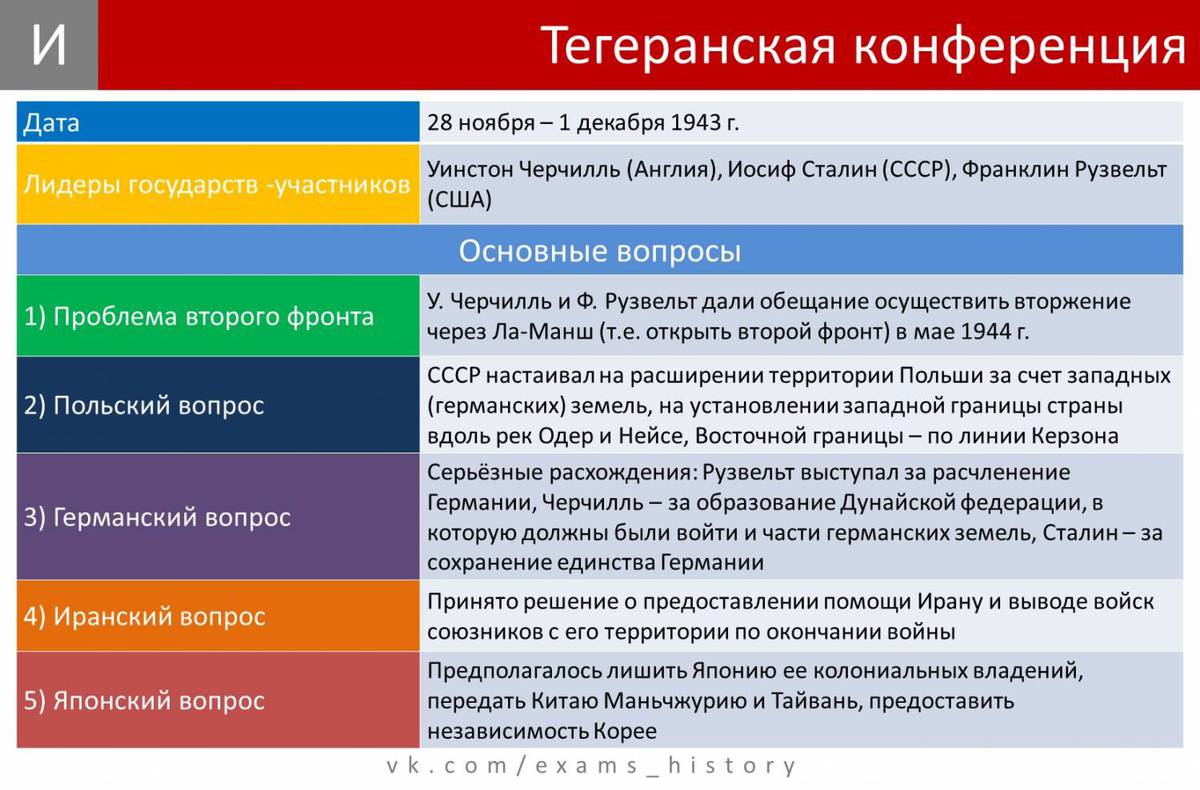 И

Тегеранская конференция

| Дата | 28 ноября – 1 декабря 1943 г. |
|---|---|
| Лидеры государств -участников | Уинстон Черчилль (Англия), Иосиф Сталин (СССР), Франклин Рузвельт (США) |
| Основные вопросы | |
| 1) Проблема второго фронта | У. Черчилль и Ф. Рузвельт дали обещание осуществить вторжение через Ла-Манш (т.е. открыть второй фронт) в мае 1944 г. |
| 2) Польский вопрос | СССР настаивал на расширении территории Польши за счет западных (германских) земель, на установлении западной границы страны вдоль рек Одер и Нейсе, Восточной границы – по линии Керзона |
| 3) Германский вопрос | Серьёзные расхождения: Рузвельт выступал за расчленение Германии, Черчилль – за образование Дунайской федерации, в которую должны были войти и части германских земель, Сталин – за сохранение единства Германии |
| 4) Иранский вопрос | Принято решение о предоставлении помощи Ирану и выводе войск союзников с его территории по окончании войны |
| 5) Японский вопрос | Предполагалось лишить Японию ее колониальных владений, передать Китаю Маньчжурию и Тайвань, предоставить независимость Корее |

vk.com/exams_history